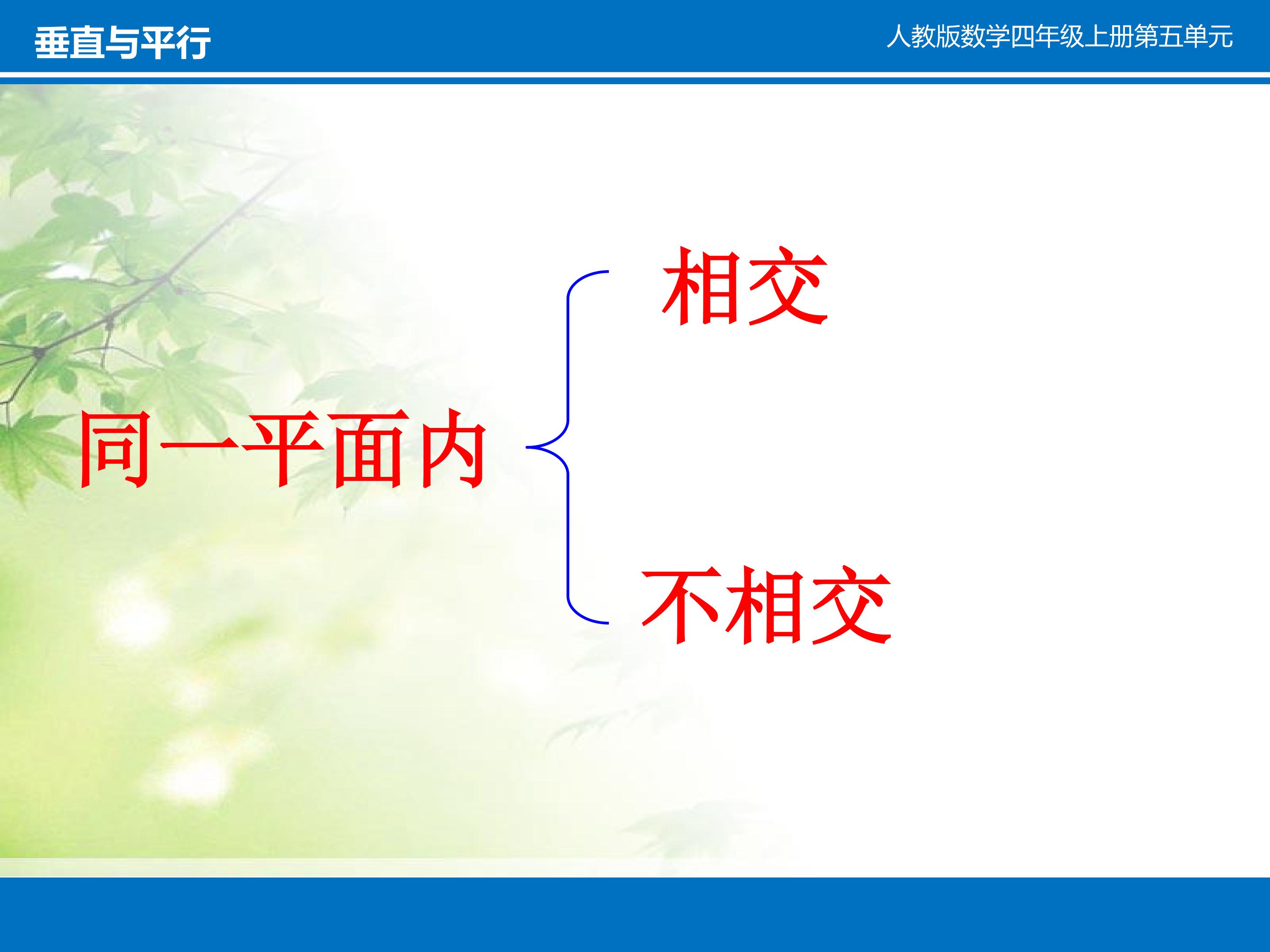 垂直与平行

人教版数学四年级上册第五单元

同一平面内

相交

不相交